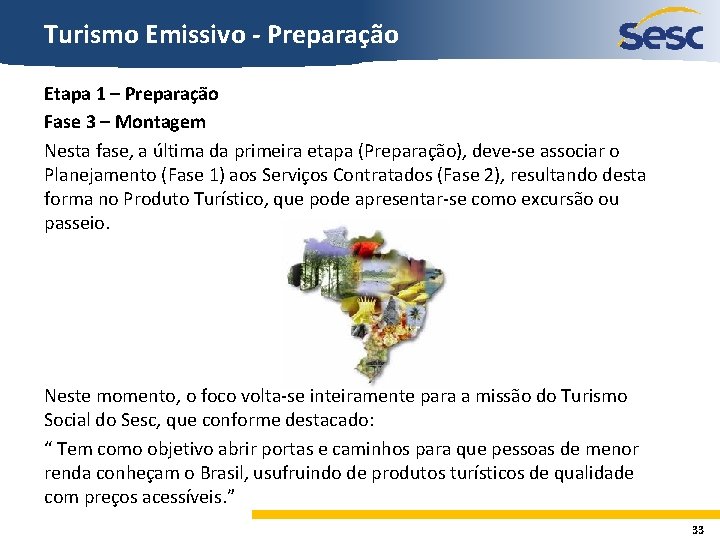 Turismo Emissivo - Preparação

Sesc

Etapa 1 – Preparação

Fase 3 – Montagem

Nesta fase, a última da primeira etapa (Preparação), deve-se associar o Planejamento (Fase 1) aos Serviços Contratados (Fase 2), resultando desta forma no Produto Turístico, que pode apresentar-se como excursão ou passeio.

Neste momento, o foco volta-se inteiramente para a missão do Turismo Social do Sesc, que conforme destacado:

“ Tem como objetivo abrir portas e caminhos para que pessoas de menor renda conheçam o Brasil, usufruindo de produtos turísticos de qualidade com preços acessíveis.”

33